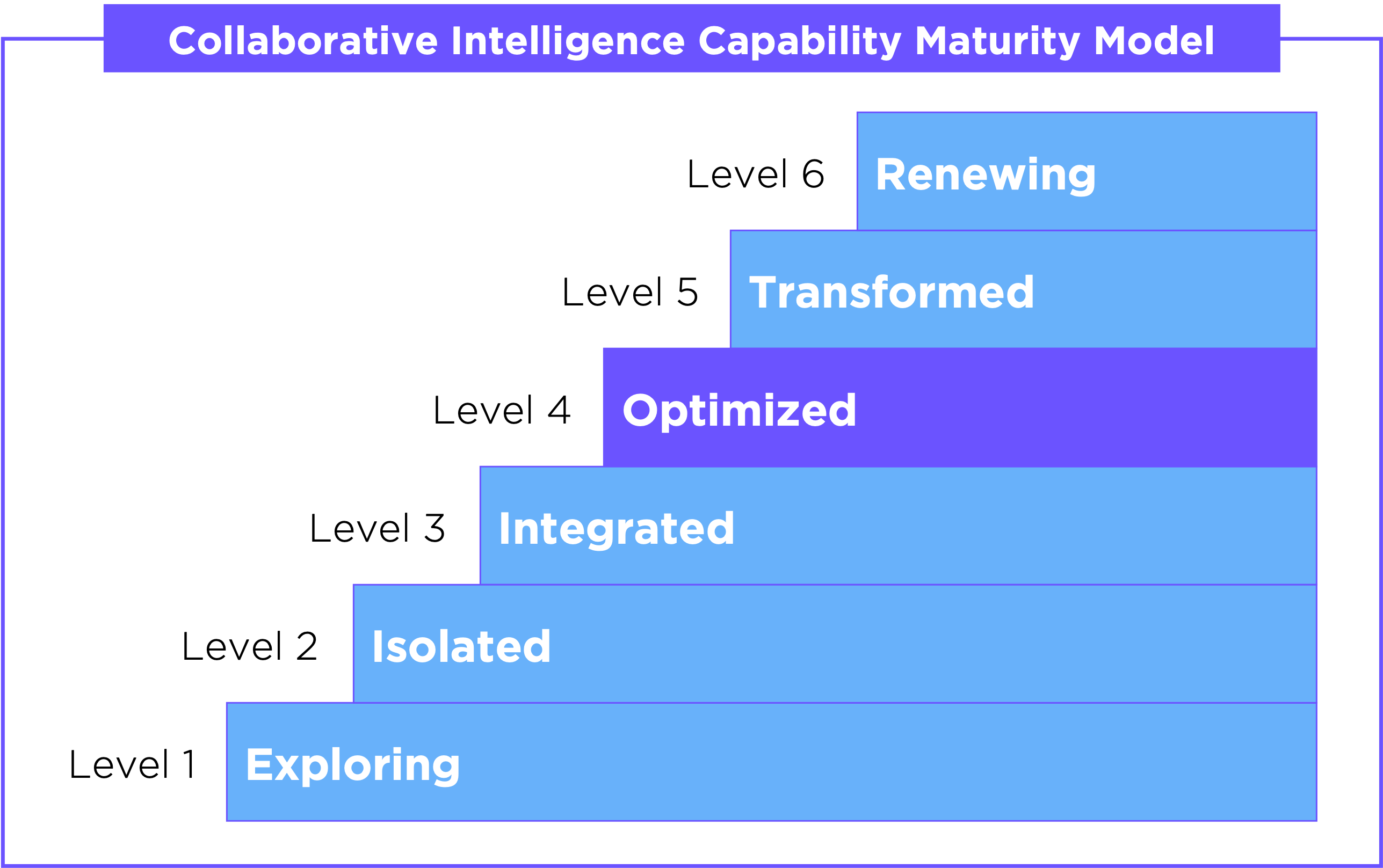 Collaborative Intelligence Capability Maturity Model

Level 6 Renewing

Level 5 Transformed

Level 4 Optimized

Level 3 Integrated

Level 2 Isolated

Level 1 Exploring